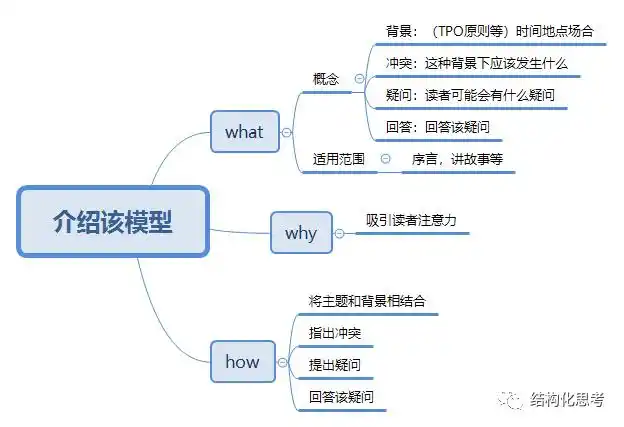 介绍该模型

what

概念

背景：（TPO原则等）时间地点场合

冲突：这种背景下应该发生什么

疑问：读者可能会有什么疑问

回答：回答该疑问

适用范围

序言，讲故事等

why

吸引读者注意力

how

将主题和背景相结合

指出冲突

提出疑问

回答该疑问

结构化思考